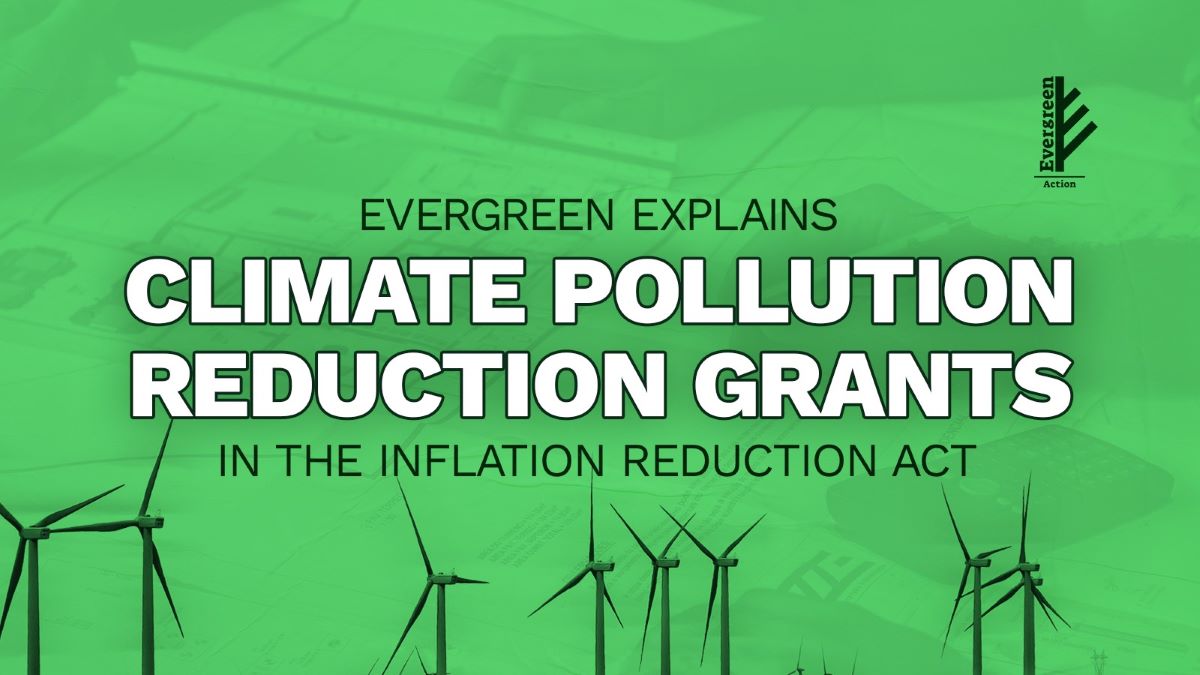 Evergreen
Action

EVERGREEN EXPLAINS
CLIMATE POLLUTION REDUCTION GRANTS
IN THE INFLATION REDUCTION ACT